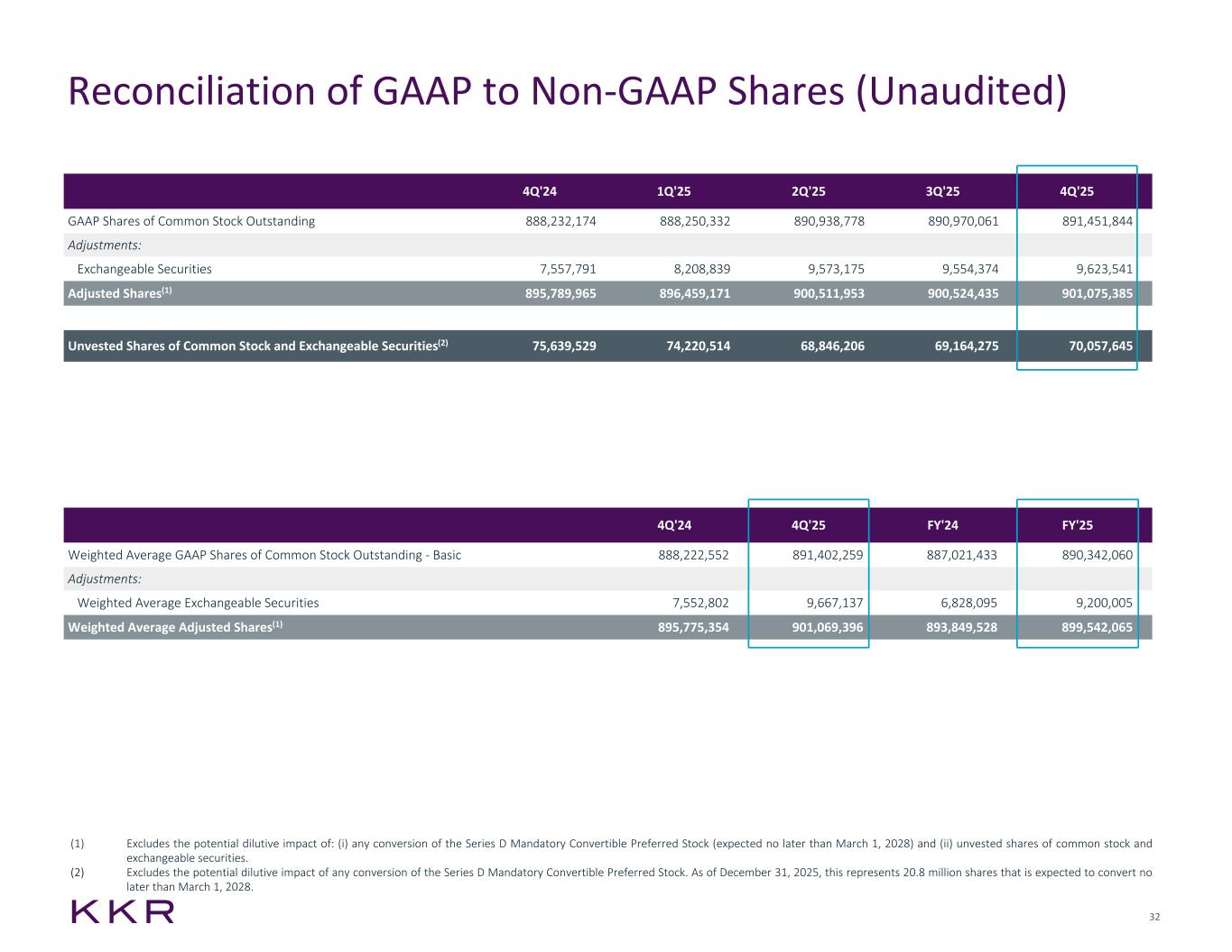 Reconciliation of GAAP to Non-GAAP Shares (Unaudited)

| | 4Q'24 | 1Q'25 | 2Q'25 | 3Q'25 | 4Q'25 |
|---|---|---|---|---|---|
| GAAP Shares of Common Stock Outstanding | 888,232,174 | 888,250,332 | 890,938,778 | 890,970,061 | 891,451,844 |
| Adjustments: | | | | | |
| Exchangeable Securities | 7,557,791 | 8,208,839 | 9,573,175 | 9,554,374 | 9,623,541 |
| Adjusted Shares$^{(1)}$ | 895,789,965 | 896,459,171 | 900,511,953 | 900,524,435 | 901,075,385 |
| | | | | | |
| Unvested Shares of Common Stock and Exchangeable Securities$^{(2)}$ | 75,639,529 | 74,220,514 | 68,846,206 | 69,164,275 | 70,057,645 |

| | 4Q'24 | 4Q'25 | FY'24 | FY'25 |
|---|---|---|---|---|
| Weighted Average GAAP Shares of Common Stock Outstanding - Basic | 888,222,552 | 891,402,259 | 887,021,433 | 890,342,060 |
| Adjustments: | | | | |
| Weighted Average Exchangeable Securities | 7,552,802 | 9,667,137 | 6,828,095 | 9,200,005 |
| Weighted Average Adjusted Shares$^{(1)}$ | 895,775,354 | 901,069,396 | 893,849,528 | 899,542,065 |

(1) Excludes the potential dilutive impact of: (i) any conversion of the Series D Mandatory Convertible Preferred Stock (expected no later than March 1, 2028) and (ii) unvested shares of common stock and exchangeable securities.
(2) Excludes the potential dilutive impact of any conversion of the Series D Mandatory Convertible Preferred Stock. As of December 31, 2025, this represents 20.8 million shares that is expected to convert no later than March 1, 2028.

KKR

32